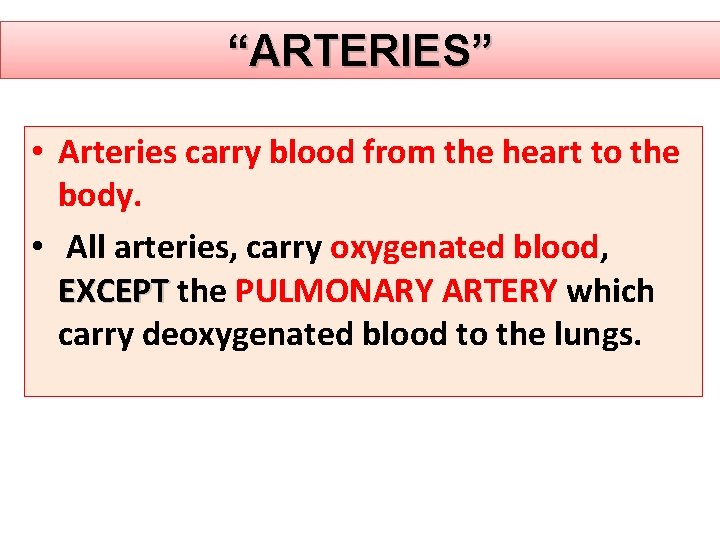 “ARTERIES”

• Arteries carry blood from the heart to the body.

• All arteries, carry oxygenated blood, EXCEPT the PULMONARY ARTERY which carry deoxygenated blood to the lungs.